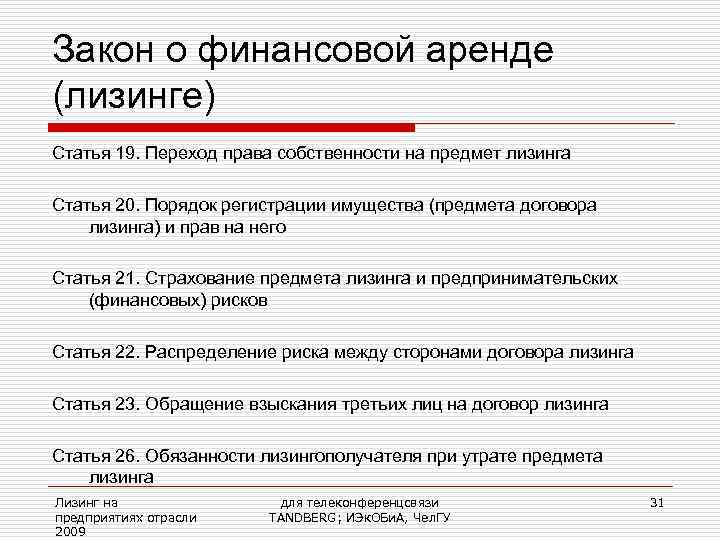 Закон о финансовой аренде (лизинге)

Статья 19. Переход права собственности на предмет лизинга

Статья 20. Порядок регистрации имущества (предмета договора лизинга) и прав на него

Статья 21. Страхование предмета лизинга и предпринимательских (финансовых) рисков

Статья 22. Распределение риска между сторонами договора лизинга

Статья 23. Обращение взыскания третьих лиц на договор лизинга

Статья 26. Обязанности лизингополучателя при утрате предмета лизинга

Лизинг на предприятиях отрасли 2009

для телеконференцсвязи TANDBERG; ИЭкОБиА, ЧелГУ

31